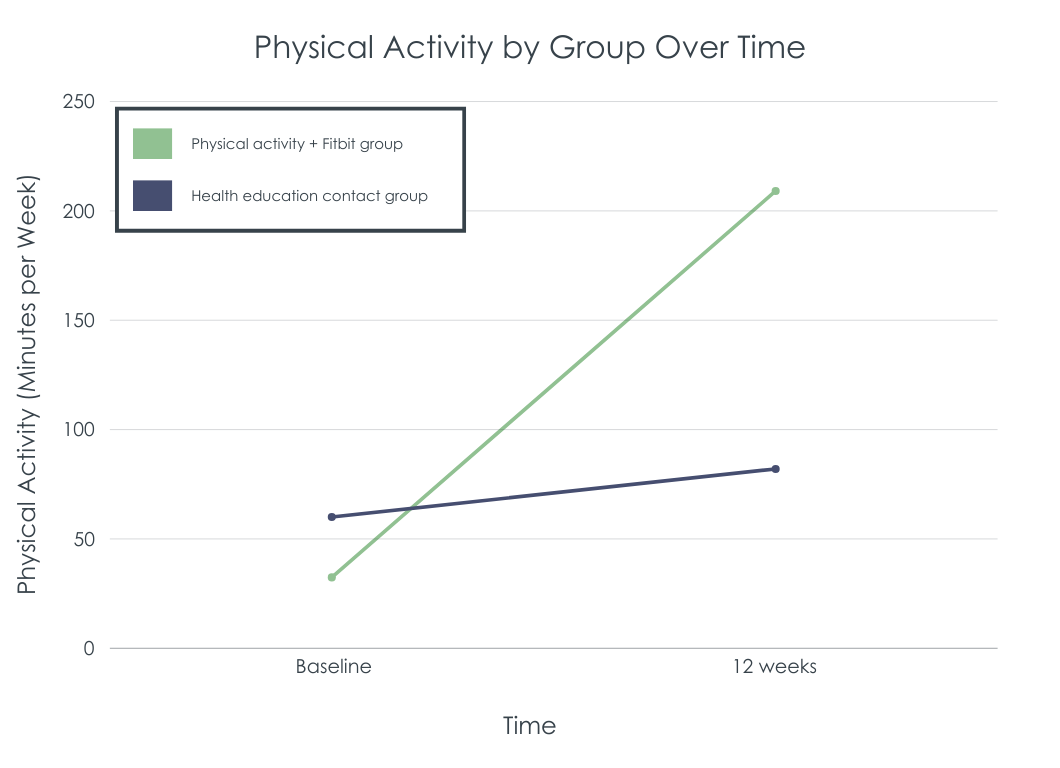 Physical Activity by Group Over Time

Physical activity + Fitbit group

Health education contact group

Physical Activity (Minutes per Week)

250
200
150
100
50
0

Baseline
12 weeks

Time